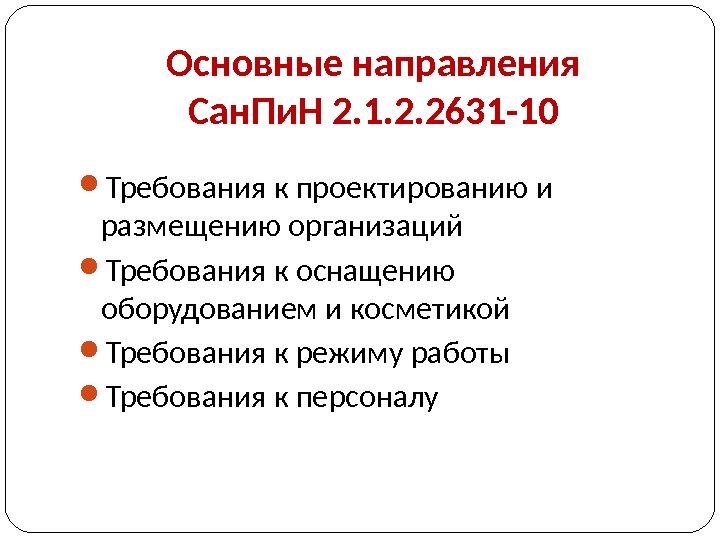 Основные направления СанПиН 2.1.2.2631-10

- Требования к проектированию и размещению организаций
- Требования к оснащению оборудованием и косметикой
- Требования к режиму работы
- Требования к персоналу